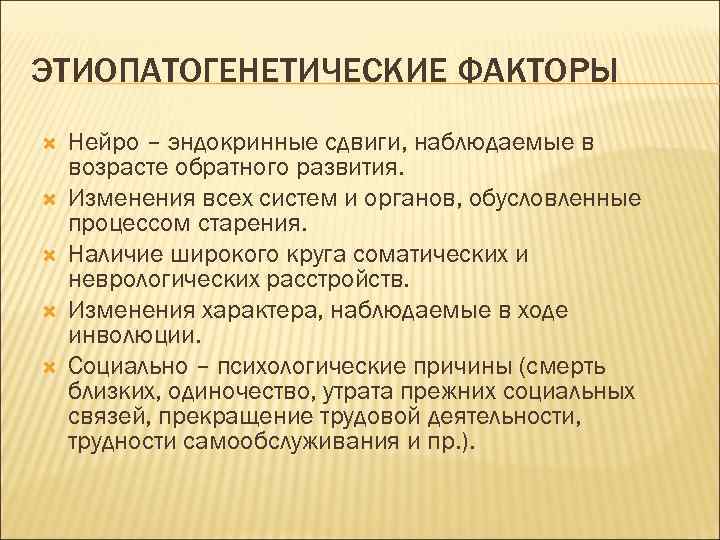 ЭТИОПАТОГЕНЕТИЧЕСКИЕ ФАКТОРЫ

Нейро – эндокринные сдвиги, наблюдаемые в возрасте обратного развития.

Изменения всех систем и органов, обусловленные процессом старения.

Наличие широкого круга соматических и неврологических расстройств.

Изменения характера, наблюдаемые в ходе инволюции.

Социально – психологические причины (смерть близких, одиночество, утрата прежних социальных связей, прекращение трудовой деятельности, трудности самообслуживания и пр.).